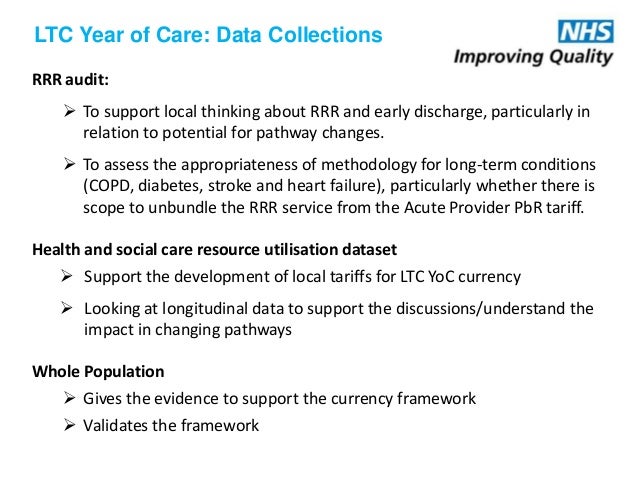 LTC Year of Care: Data Collections

NHS
Improving Quality

RRR audit:

➢ To support local thinking about RRR and early discharge, particularly in relation to potential for pathway changes.

➢ To assess the appropriateness of methodology for long-term conditions (COPD, diabetes, stroke and heart failure), particularly whether there is scope to unbundle the RRR service from the Acute Provider PbR tariff.

Health and social care resource utilisation dataset

➢ Support the development of local tariffs for LTC YoC currency

➢ Looking at longitudinal data to support the discussions/understand the impact in changing pathways

Whole Population

➢ Gives the evidence to support the currency framework

➢ Validates the framework